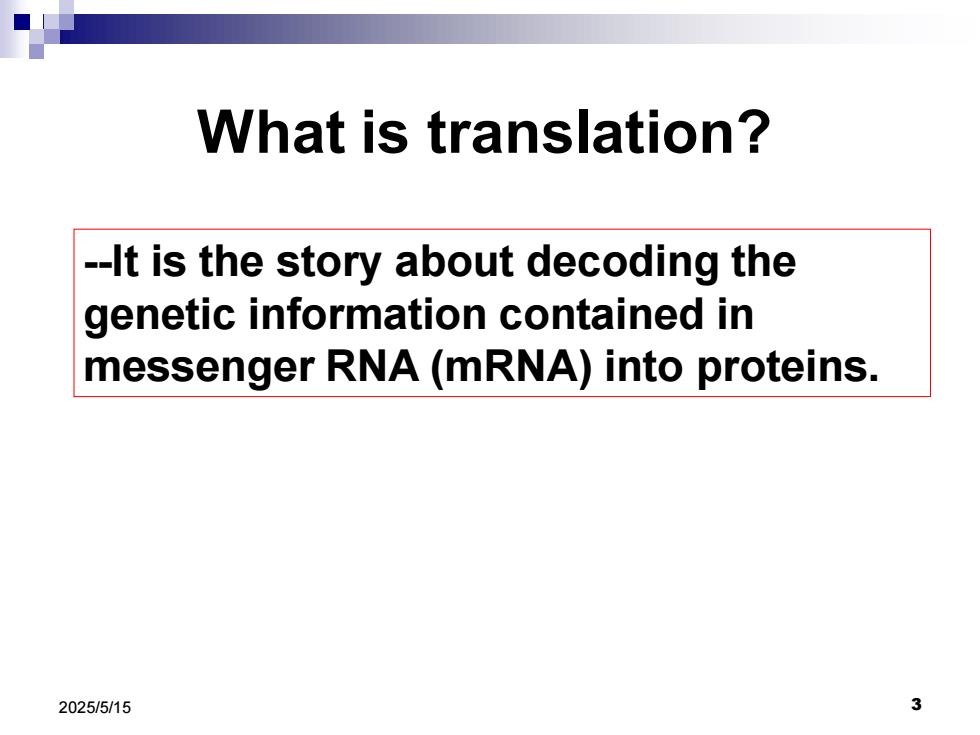 What is translation?

--It is the story about decoding the genetic information contained in messenger RNA (mRNA) into proteins.

2025/5/15

3